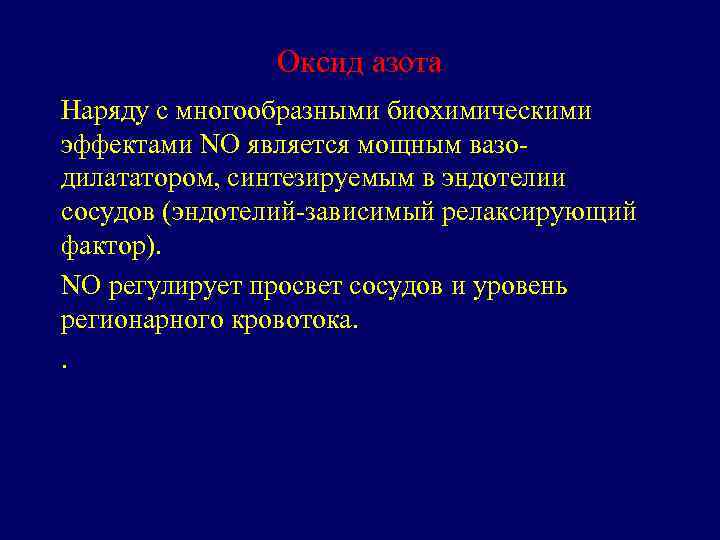 Оксид азота

Наряду с многообразными биохимическими эффектами NO является мощным вазодилататором, синтезируемым в эндотелии сосудов (эндотелий-зависимый релаксирующий фактор).

NO регулирует просвет сосудов и уровень регионарного кровотока.

.